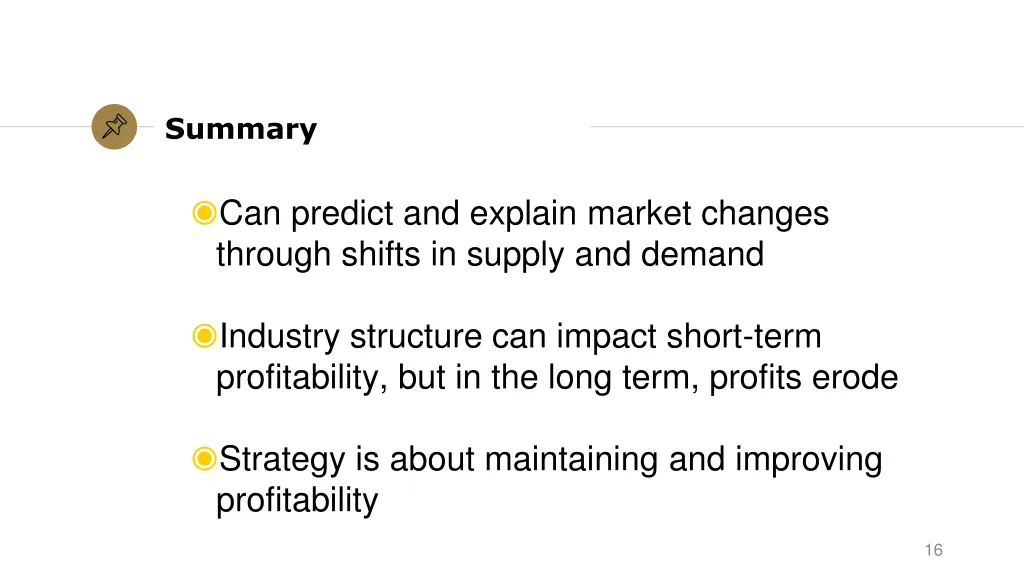 Summary

Can predict and explain market changes through shifts in supply and demand

Industry structure can impact short-term profitability, but in the long term, profits erode

Strategy is about maintaining and improving profitability

16